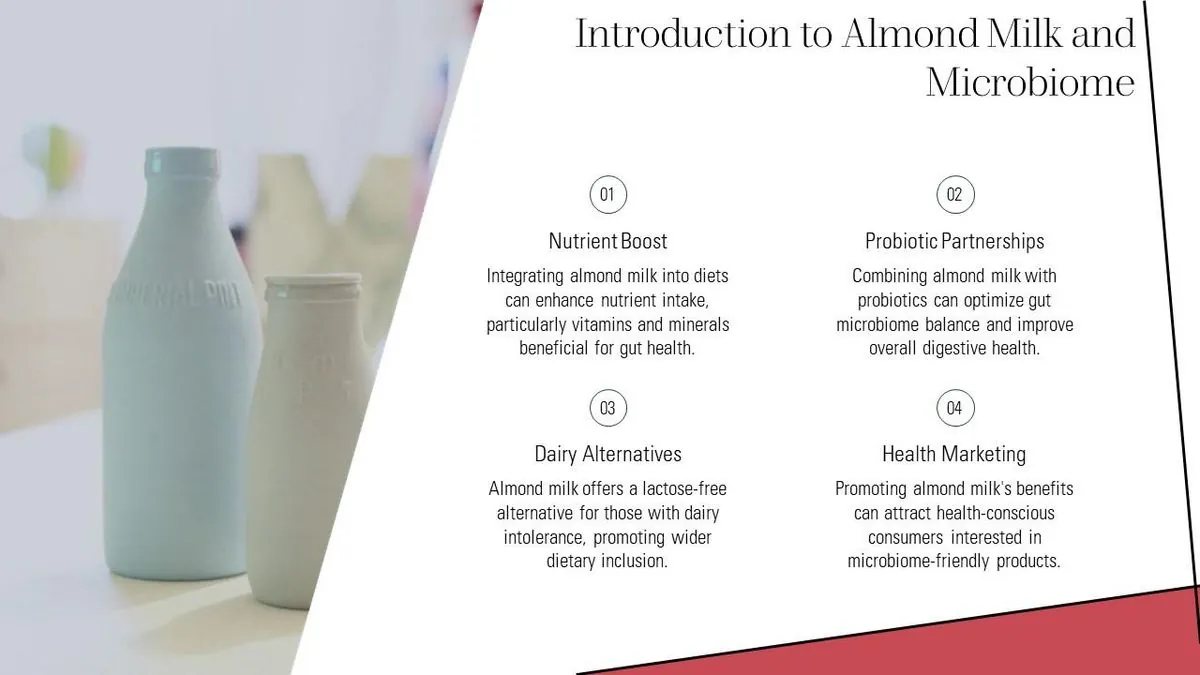 Introduction to Almond Milk and Microbiome

01

Nutrient Boost

Integrating almond milk into diets can enhance nutrient intake, particularly vitamins and minerals beneficial for gut health.

02

Probiotic Partnerships

Combining almond milk with probiotics can optimize gut microbiome balance and improve overall digestive health.

03

Dairy Alternatives

Almond milk offers a lactose-free alternative for those with dairy intolerance, promoting wider dietary inclusion.

04

Health Marketing

Promoting almond milk's benefits can attract health-conscious consumers interested in microbiome-friendly products.